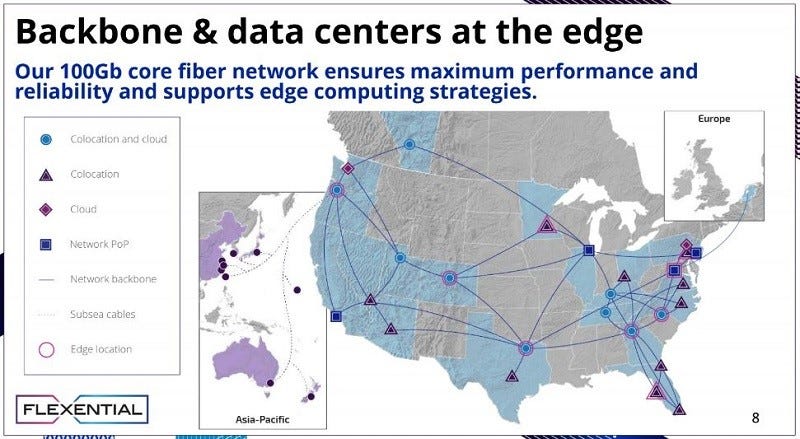 Backbone & data centers at the edge

Our 100Gb core fiber network ensures maximum performance and reliability and supports edge computing strategies.

Colocation and cloud

Colocation

Cloud

Network PoP

Network backbone

Subsea cables

Edge location

Europe

Asia-Pacific

FLEXENTIAL

8